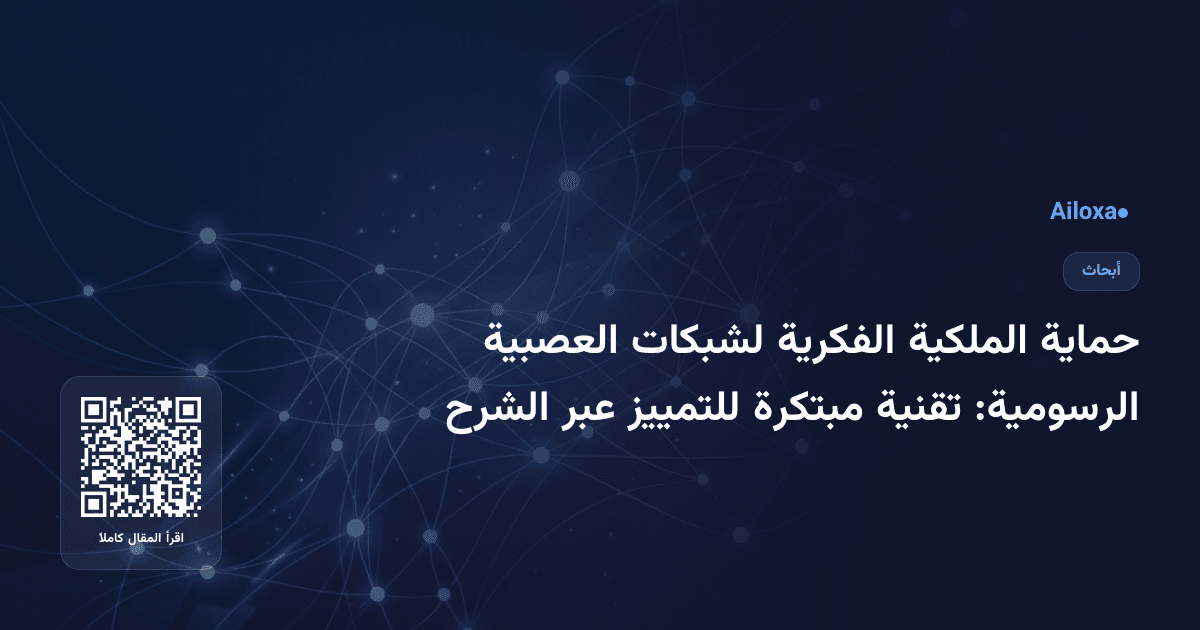 Ailoxa●

أبحاث

حماية الملكية الفكرية لشبكات العصبية الرسومية: تقنية مبتكرة للتمييز عبر الشرح

اقرأ المقال كاملا